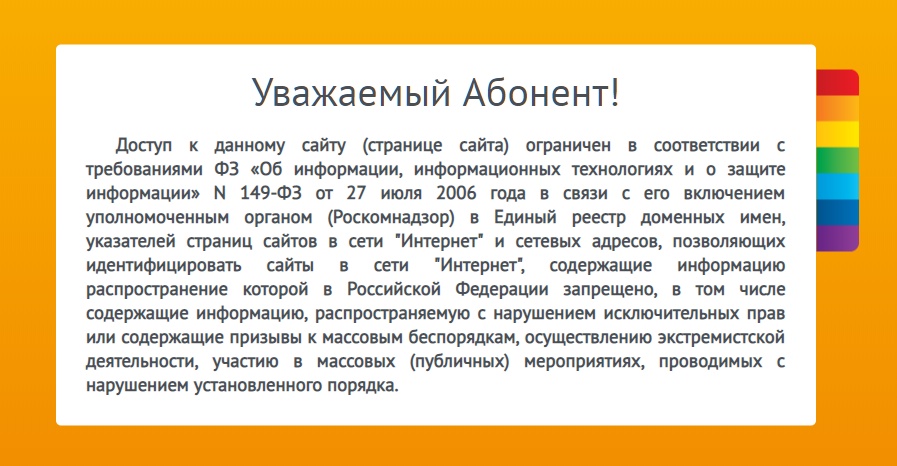 Уважаемый Абонент!

Доступ к данному сайту (странице сайта) ограничен в соответствии с требованиями ФЗ «Об информации, информационных технологиях и о защите информации» N 149-ФЗ от 27 июля 2006 года в связи с его включением уполномоченным органом (Роскомнадзор) в Единый реестр доменных имен, указателей страниц сайтов в сети "Интернет" и сетевых адресов, позволяющих идентифицировать сайты в сети "Интернет", содержащие информацию распространение которой в Российской Федерации запрещено, в том числе содержащие информацию, распространяемую с нарушением исключительных прав или содержащие призывы к массовым беспорядкам, осуществлению экстремистской деятельности, участию в массовых (публичных) мероприятиях, проводимых с нарушением установленного порядка.